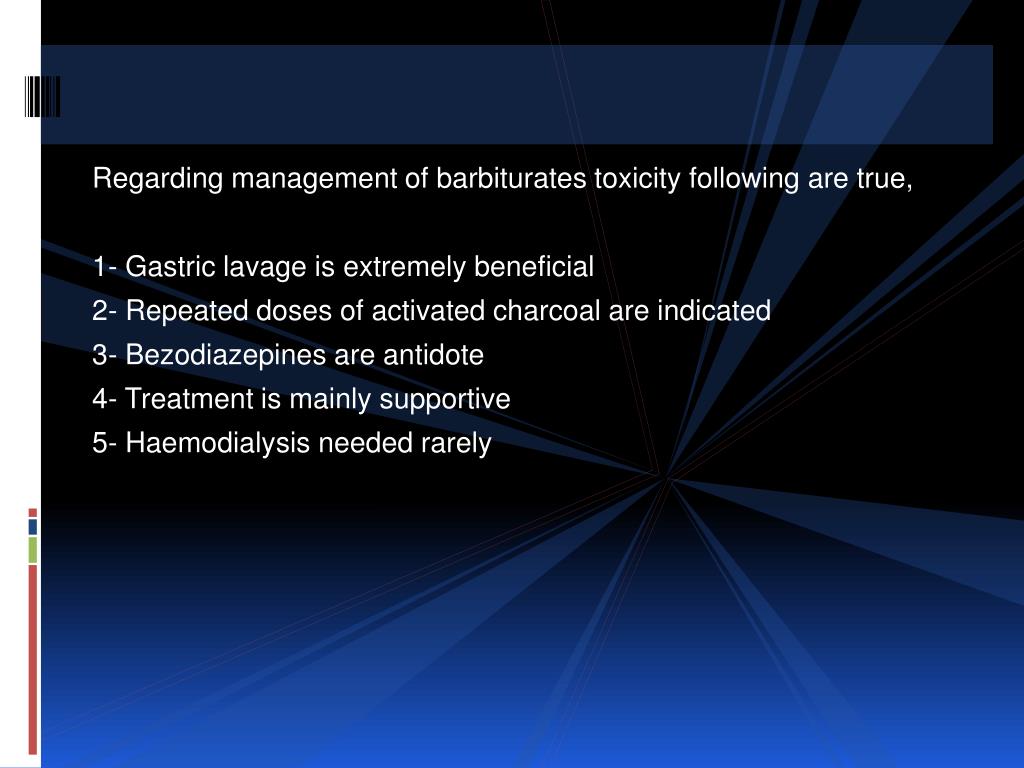 Regarding management of barbiturates toxicity following are true,

1- Gastric lavage is extremely beneficial
2- Repeated doses of activated charcoal are indicated
3- Bezodiazepines are antidote
4- Treatment is mainly supportive
5- Haemodialysis needed rarely